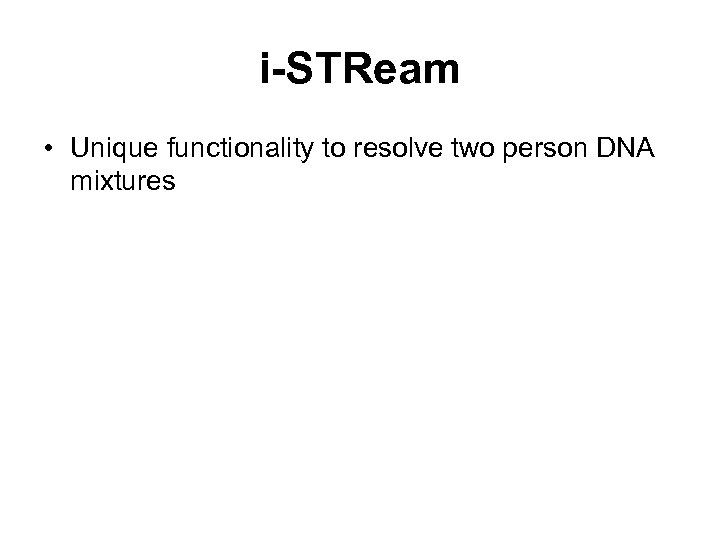 i-STReam

• Unique functionality to resolve two person DNA mixtures